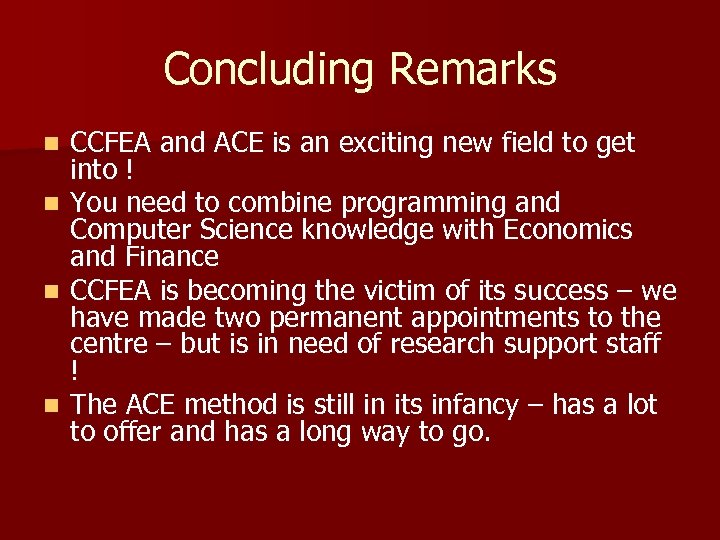 Concluding Remarks

- CCFEA and ACE is an exciting new field to get into !
- You need to combine programming and Computer Science knowledge with Economics and Finance
- CCFEA is becoming the victim of its success – we have made two permanent appointments to the centre – but is in need of research support staff !
- The ACE method is still in its infancy – has a lot to offer and has a long way to go.